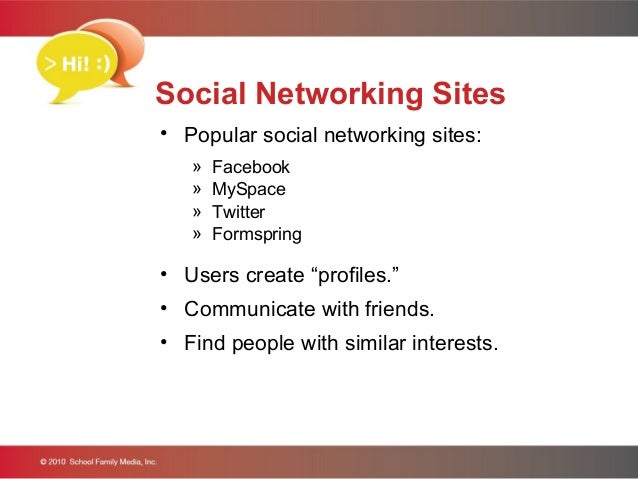 > Hi! :)

Social Networking Sites

• Popular social networking sites:
» Facebook
» MySpace
» Twitter
» Formspring

• Users create “profiles.”
• Communicate with friends.
• Find people with similar interests.

© 2010 School Family Media, Inc.